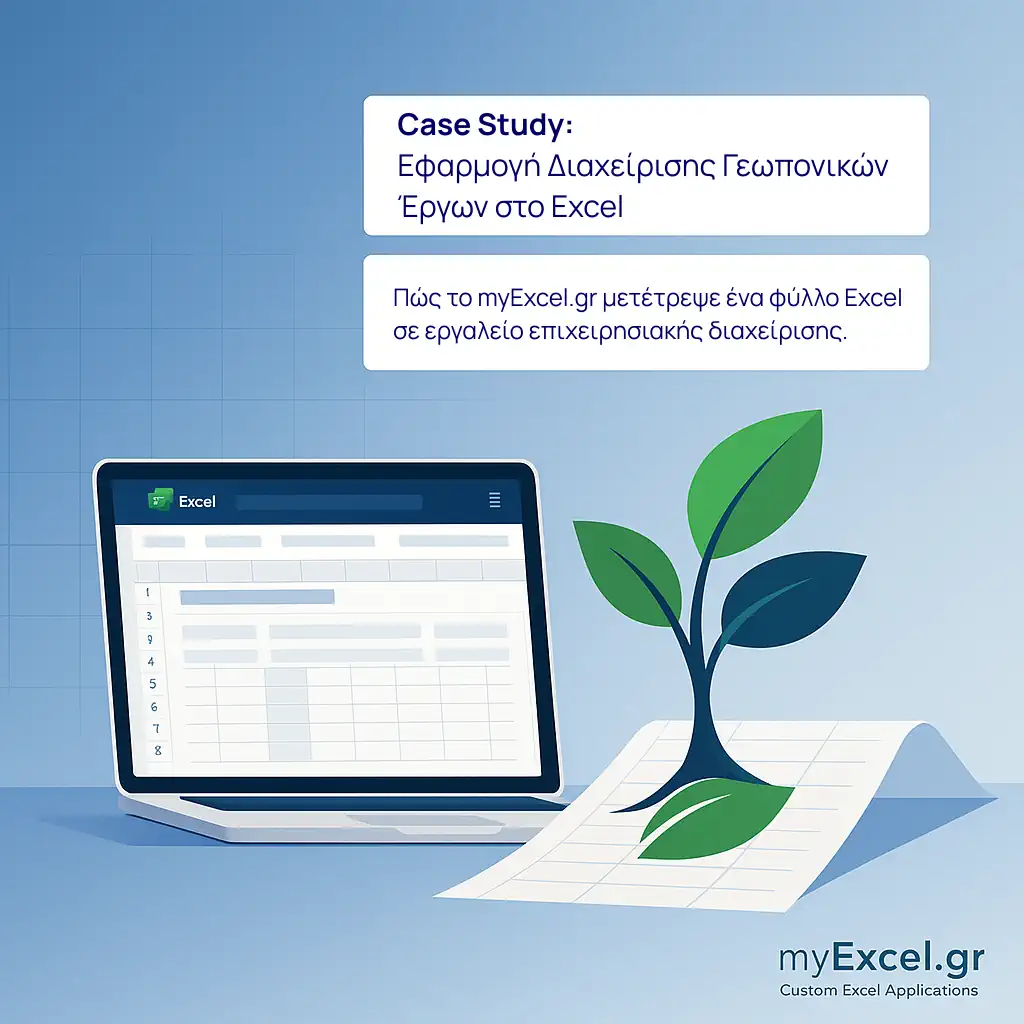 Case Study:
Εφαρμογή Διαχείρισης Γεωπονικών Έργων στο Excel

Πώς το myExcel.gr μετέτρεψε ένα φύλλο Excel σε εργαλείο επιχειρησιακής διαχείρισης.

Excel

1
3
9
4
5
6
7
8

myExcel.gr
Custom Excel Applications